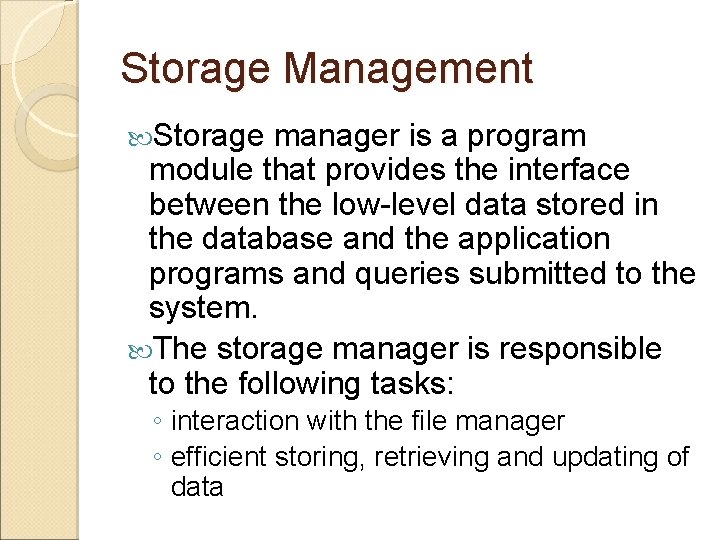 Storage Management

Storage manager is a program module that provides the interface between the low-level data stored in the database and the application programs and queries submitted to the system.

The storage manager is responsible to the following tasks:

◦ interaction with the file manager
◦ efficient storing, retrieving and updating of data